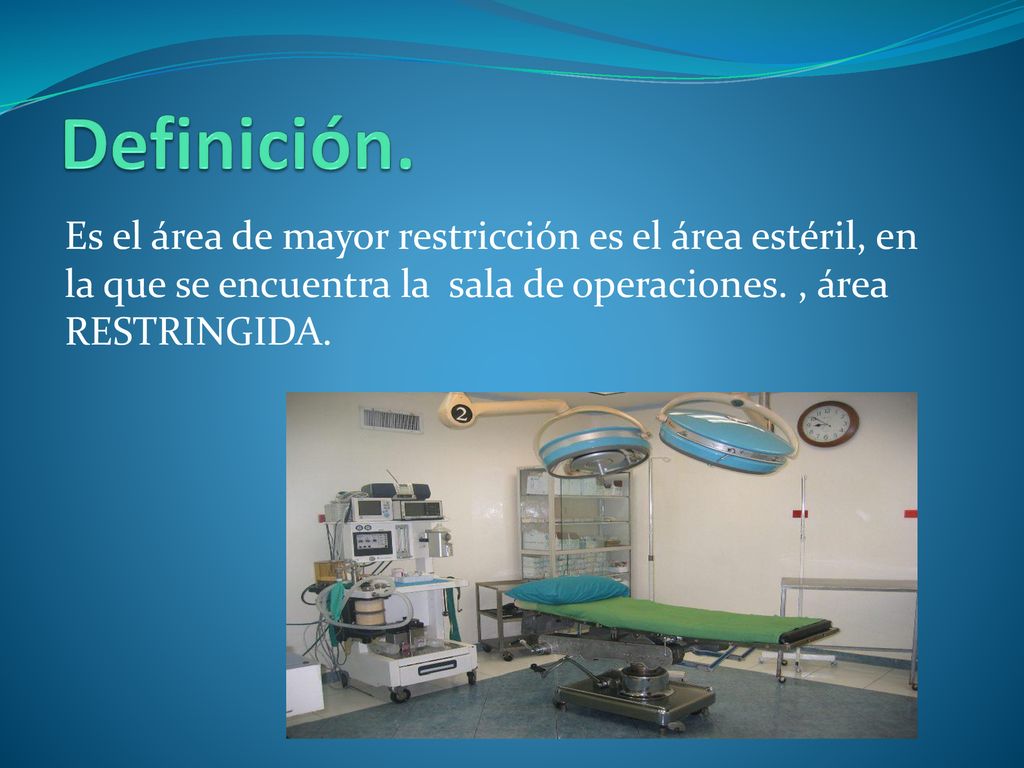 Definición.

Es el área de mayor restricción es el área estéril, en la que se encuentra la sala de operaciones. , área RESTRINGIDA.

2